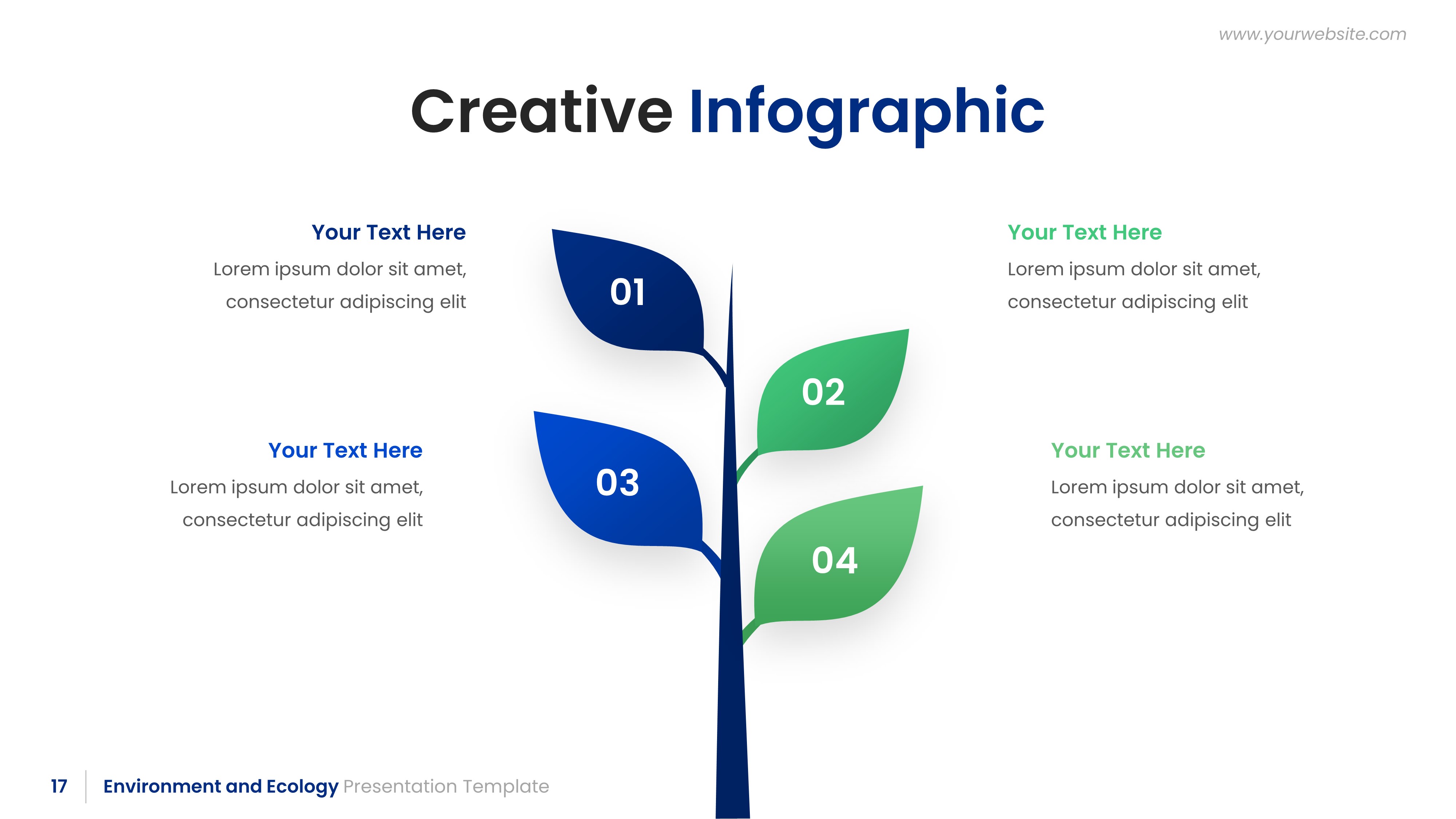 www.yourwebsite.com

Creative Infographic

Your Text Here
Lorem ipsum dolor sit amet, consectetur adipiscing elit

01

Your Text Here
Lorem ipsum dolor sit amet, consectetur adipiscing elit

02

Your Text Here
Lorem ipsum dolor sit amet, consectetur adipiscing elit

03

Your Text Here
Lorem ipsum dolor sit amet, consectetur adipiscing elit

04

17 Environment and Ecology Presentation Template